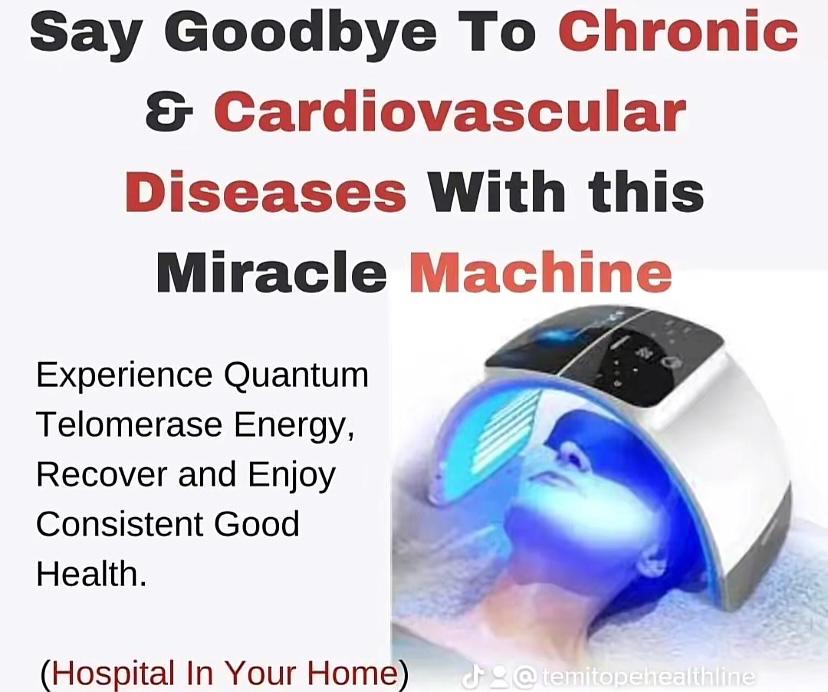 Say Goodbye To Chronic & Cardiovascular Diseases With this Miracle Machine

Experience Quantum Telomerase Energy, Recover and Enjoy Consistent Good Health.

(Hospital In Your Home)

@temitopehealthline